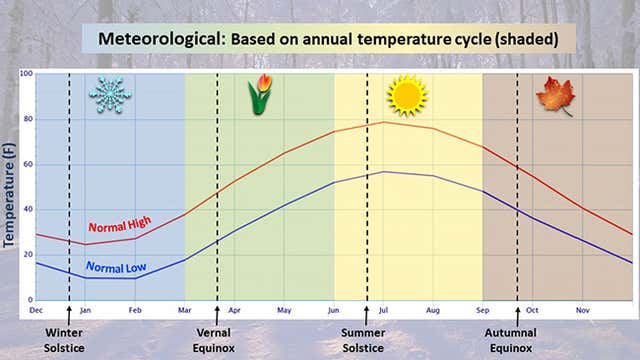 Meteorological: Based on annual temperature cycle (shaded)

Temperature (F)

100
80
60
40
20
0

Normal High
Normal Low

Dec Jan Feb Mar Apr May Jun Jul Aug Sep Oct Nov

Winter Solstice
Vernal Equinox
Summer Solstice
Autumnal Equinox